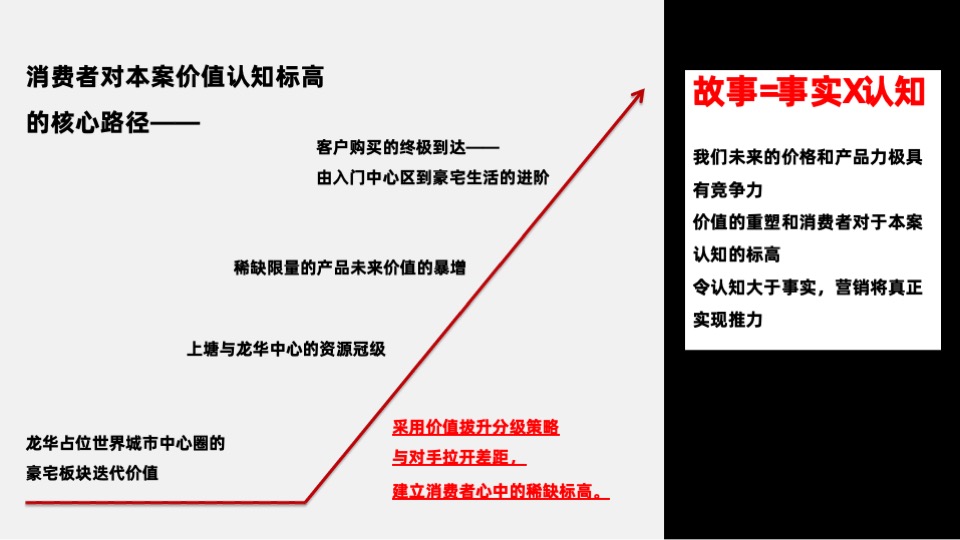 消费者对本案价值认知标高
的核心路径——

客户购买的终极到达——
由入门中心区到豪宅生活的进阶

稀缺限量的产品未来价值的暴增

上塘与龙华中心的资源冠级

龙华占位世界城市中心圈的
豪宅板块迭代价值

采用价值拔升分级策略
与对手拉开差距，
建立消费者心中的稀缺标高。

故事=事实X认知

我们未来的价格和产品力极具有竞争力
价值的重塑和消费者对于本案认知的标高
令认知大于事实，营销将真正实现推力